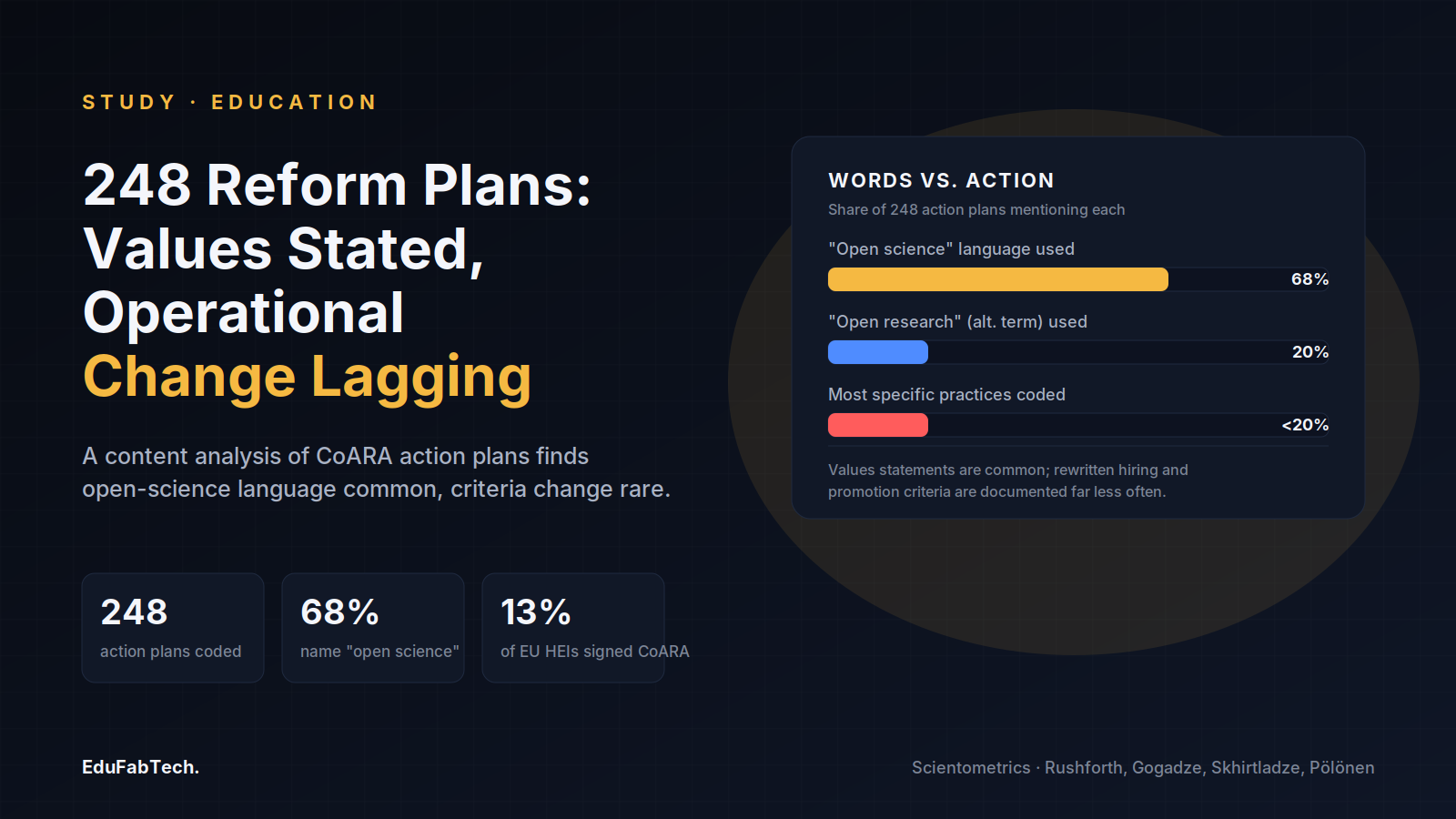 STUDY · EDUCATION

248 Reform Plans: Values Stated, Operational Change Lagging

A content analysis of CoARA action plans finds open-science language common, criteria change rare.

248
action plans coded

68%
name "open science"

13%
of EU HEIs signed CoARA

WORDS VS. ACTION
Share of 248 action plans mentioning each

"Open science" language used
68%

"Open research" (alt. term) used
20%

Most specific practices coded
<20%

Values statements are common; rewritten hiring and promotion criteria are documented far less often.

EduFabTech.

Scientometrics · Rushforth, Gogadze, Skhirtladze, Pölönen